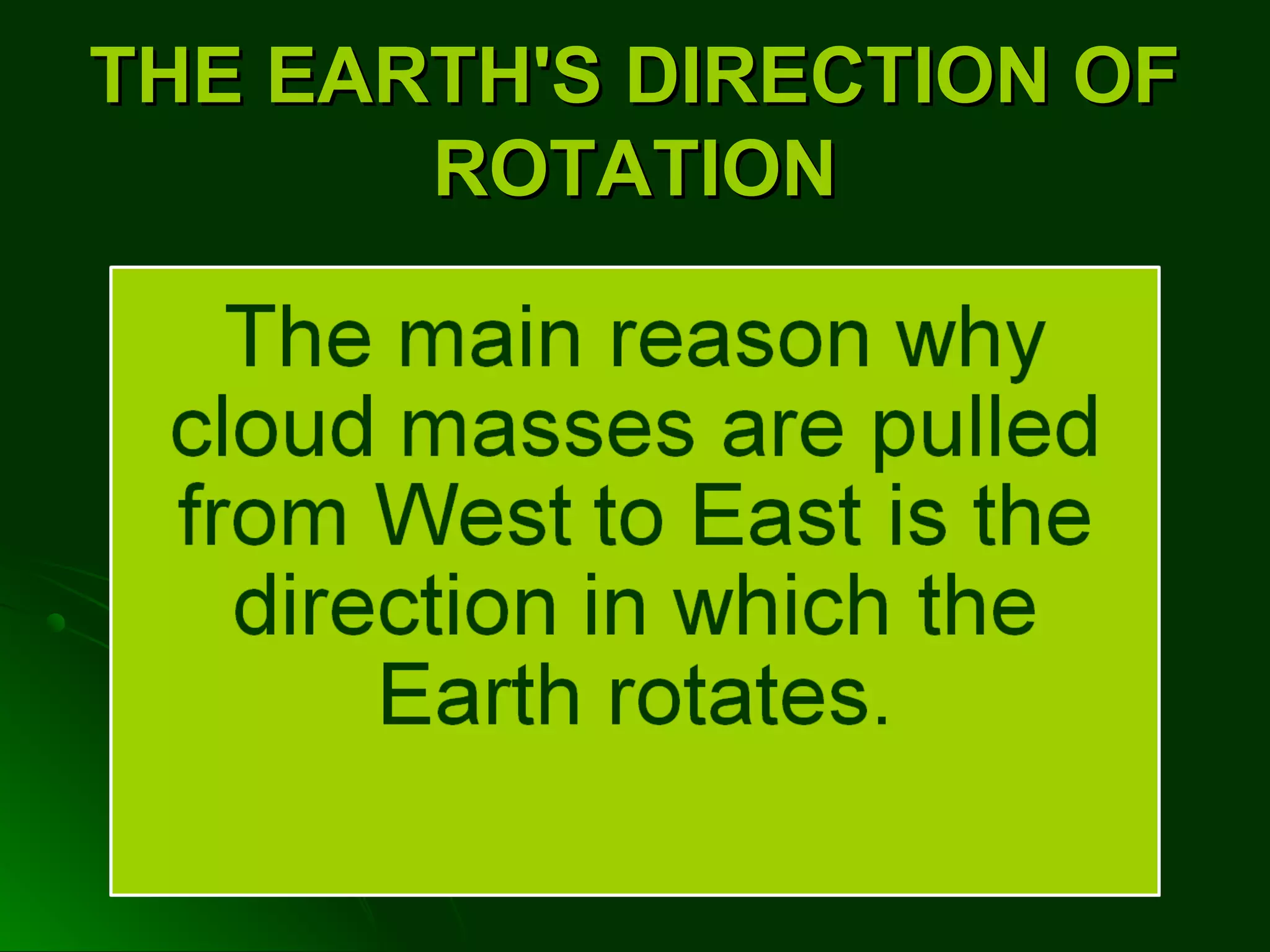 THE EARTH'S DIRECTION OF ROTATION

The main reason why cloud masses are pulled from West to East is the direction in which the Earth rotates.